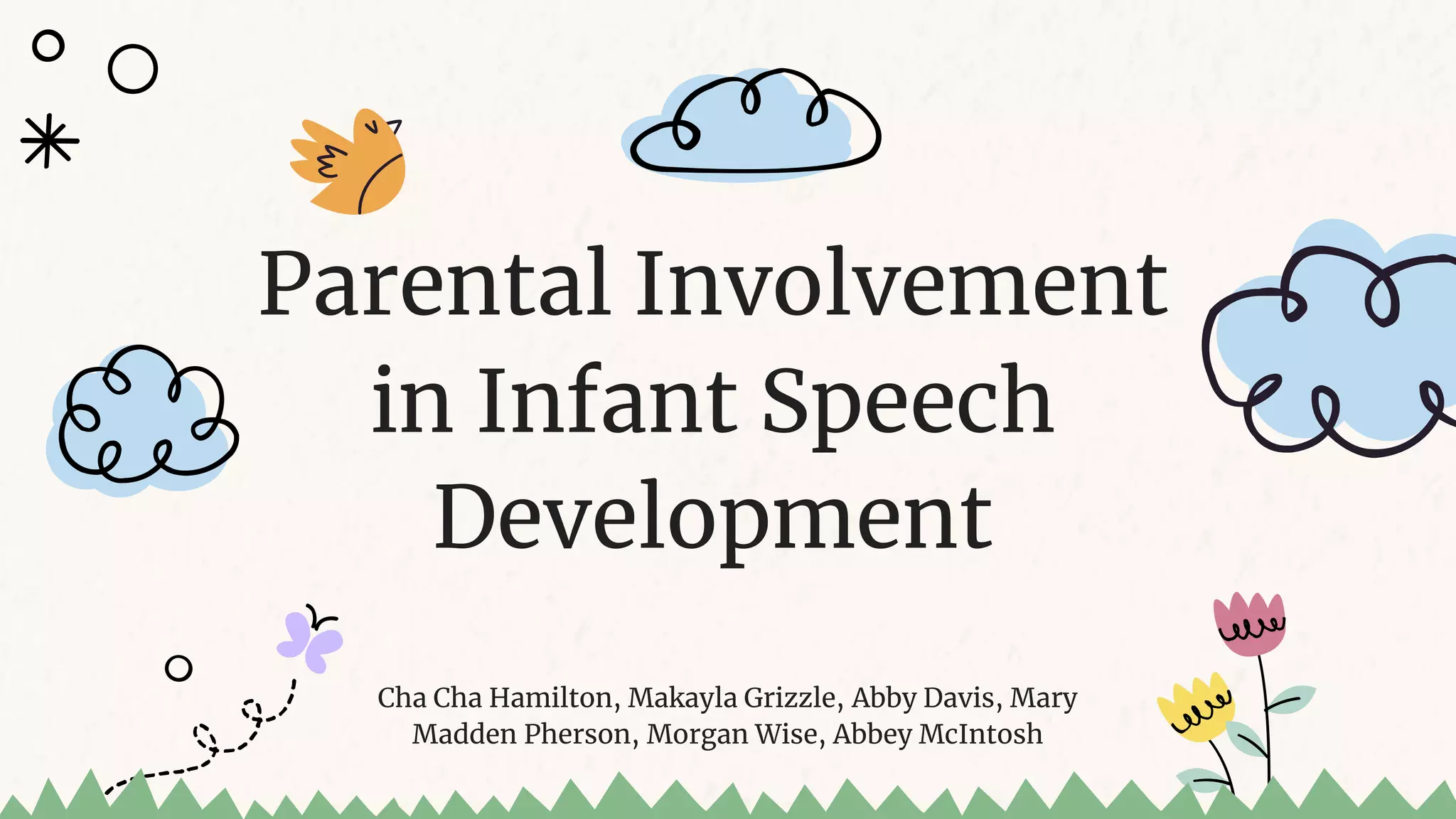 Parental Involvement in Infant Speech Development

Cha Cha Hamilton, Makayla Grizzle, Abby Davis, Mary Madden Pherson, Morgan Wise, Abbey McIntosh